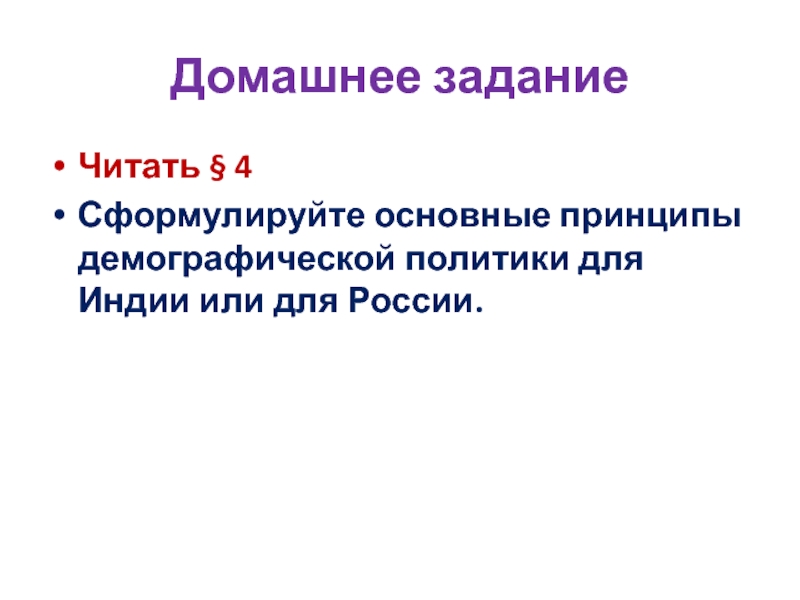 Домашнее задание

• Читать § 4
• Сформулируйте основные принципы демографической политики для Индии или для России.